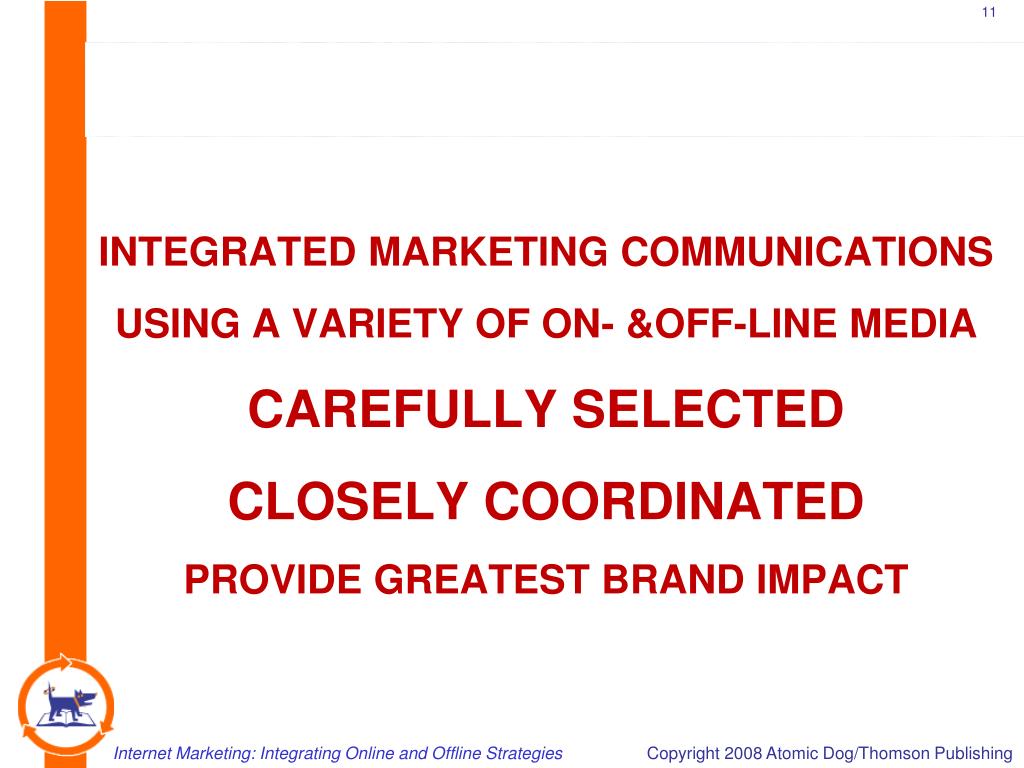 11

INTEGRATED MARKETING COMMUNICATIONS

USING A VARIETY OF ON- &OFF-LINE MEDIA

CAREFULLY SELECTED

CLOSELY COORDINATED

PROVIDE GREATEST BRAND IMPACT

Internet Marketing: Integrating Online and Offline Strategies

Copyright 2008 Atomic Dog/Thomson Publishing